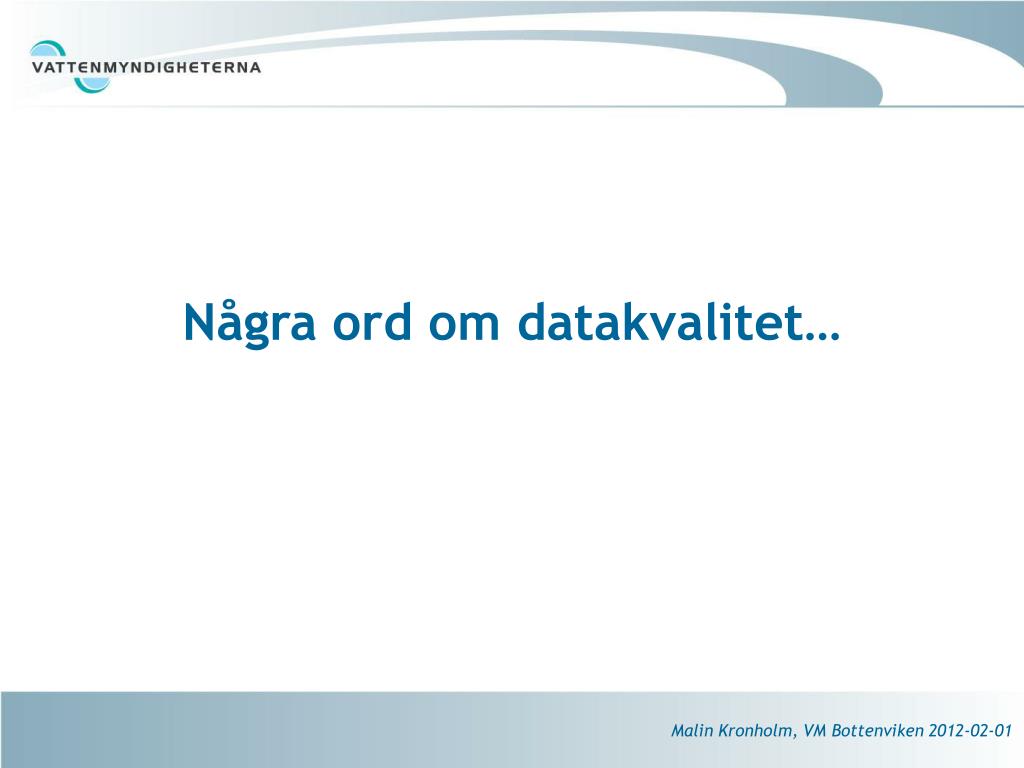 VATTENMYNDIGHETERNA

Några ord om datakvalitet…

Malin Kronholm, VM Bottenviken 2012-02-01